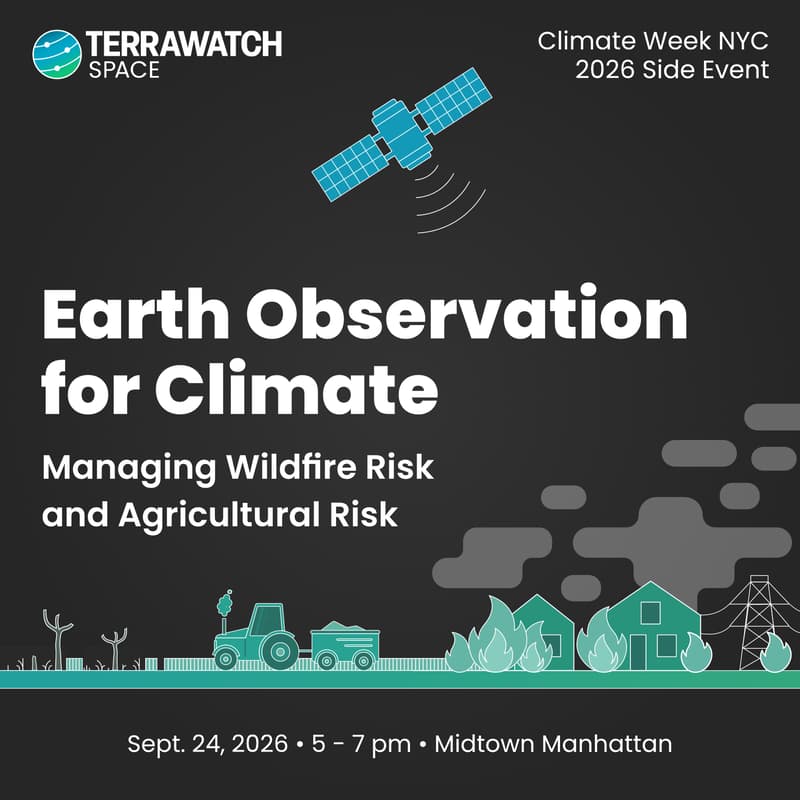 TERRAWATCH SPACE

Climate Week NYC 2026 Side Event

Earth Observation for Climate

Managing Wildfire Risk and Agricultural Risk

Sept. 24, 2026 • 5 - 7 pm • Midtown Manhattan